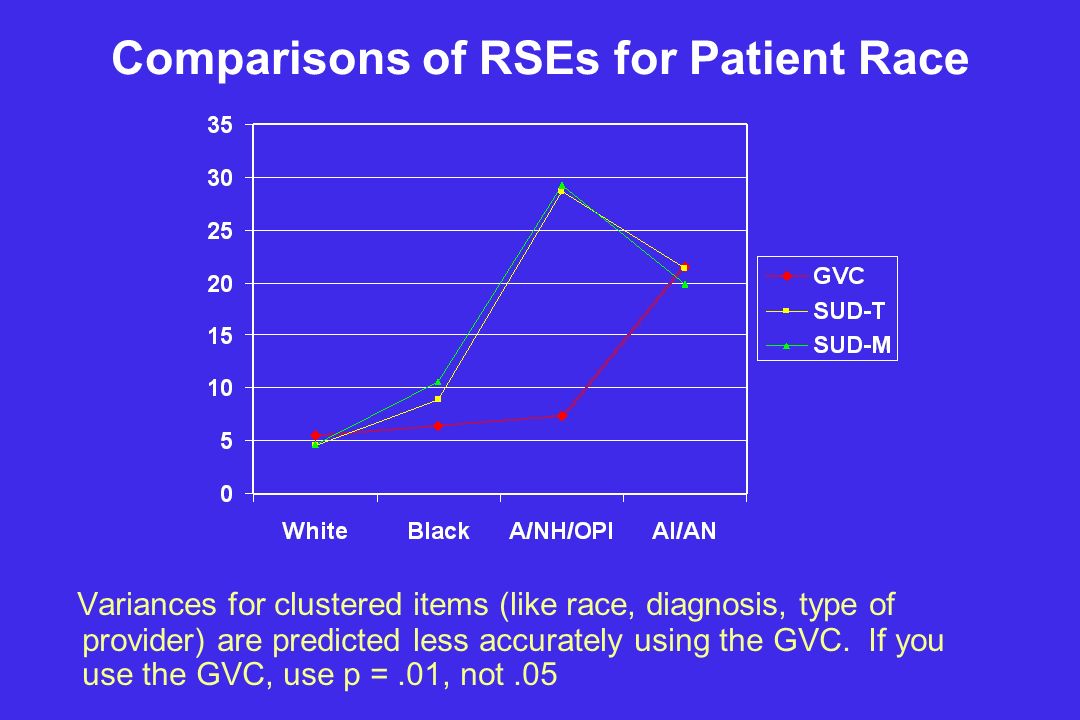 Comparisons of RSEs for Patient Race

35
30
25
20
15
10
5
0

White Black A/NH/OPI AI/AN

GVC
SUD-T
SUD-M

Variances for clustered items (like race, diagnosis, type of provider) are predicted less accurately using the GVC. If you use the GVC, use p = .01, not .05